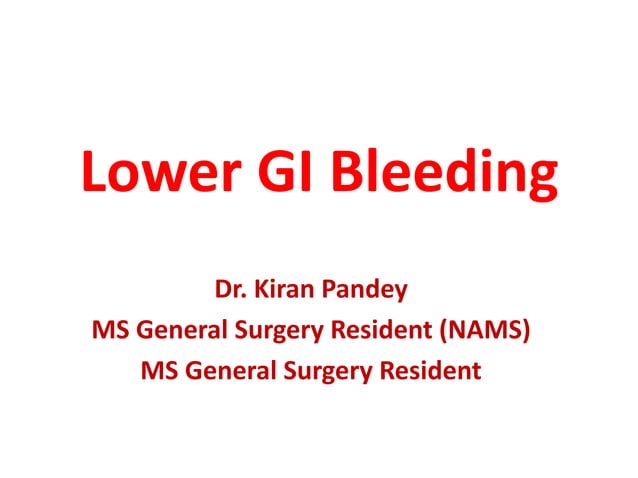 Lower GI Bleeding

Dr. Kiran Pandey
MS General Surgery Resident (NAMS)
MS General Surgery Resident